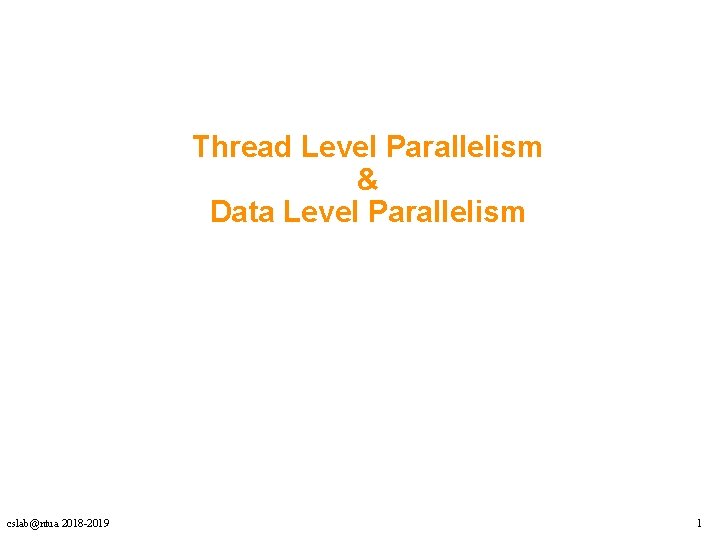 Thread Level Parallelism
&
Data Level Parallelism

cslab@ntua 2018-2019

1